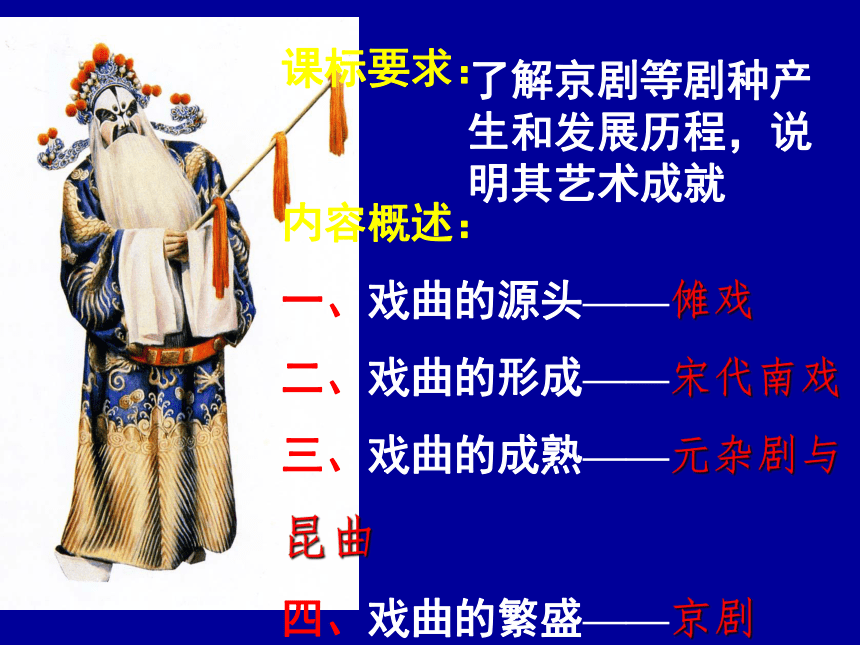 课标要求：了解京剧等剧种产生和发展历程，说明其艺术成就

内容概述：

一、戏曲的源头——傩戏

二、戏曲的形成——宋代南戏

三、戏曲的成熟——元杂剧与昆曲

四、戏曲的繁盛——京剧